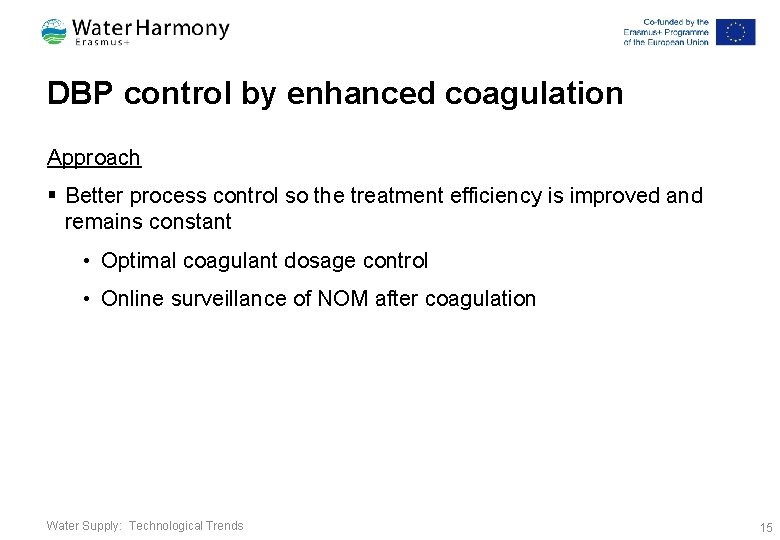 Water Harmony
Erasmus+

Co-funded by the Erasmus+ Programme of the European Union

DBP control by enhanced coagulation

Approach

▪ Better process control so the treatment efficiency is improved and remains constant

• Optimal coagulant dosage control

• Online surveillance of NOM after coagulation

Water Supply: Technological Trends

15